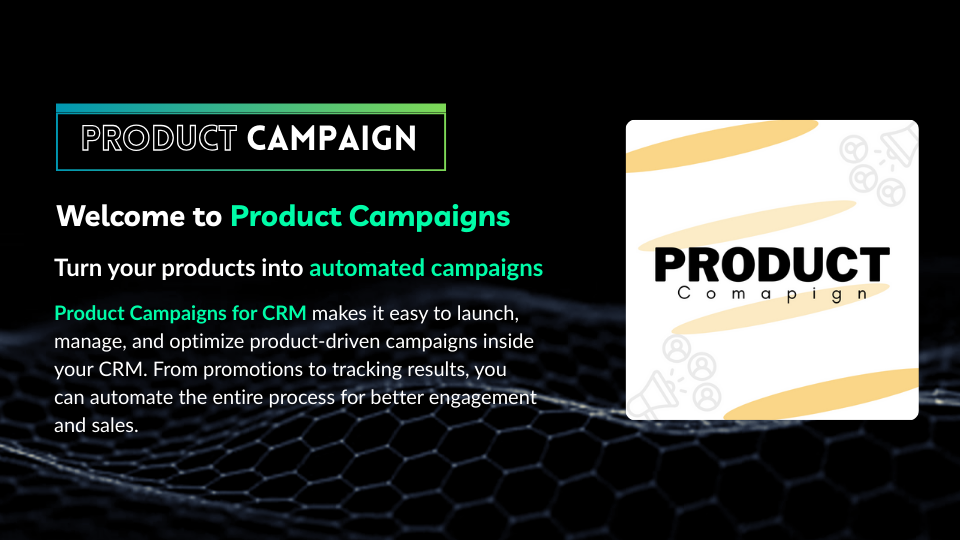 PRODUCT CAMPAIGN

Welcome to Product Campaigns

Turn your products into automated campaigns

Product Campaigns for CRM makes it easy to launch, manage, and optimize product-driven campaigns inside your CRM. From promotions to tracking results, you can automate the entire process for better engagement and sales.

PRODUCT
Comapign